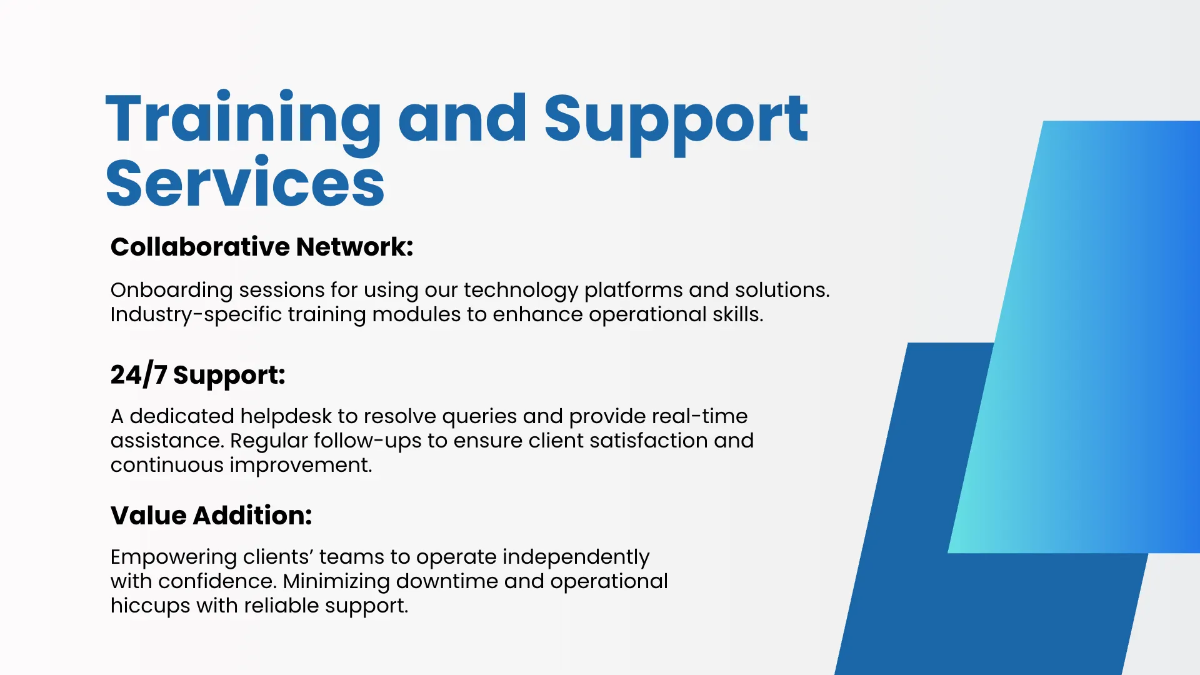 Training and Support Services

Collaborative Network:

Onboarding sessions for using our technology platforms and solutions. Industry-specific training modules to enhance operational skills.

24/7 Support:

A dedicated helpdesk to resolve queries and provide real-time assistance. Regular follow-ups to ensure client satisfaction and continuous improvement.

Value Addition:

Empowering clients' teams to operate independently with confidence. Minimizing downtime and operational hiccups with reliable support.